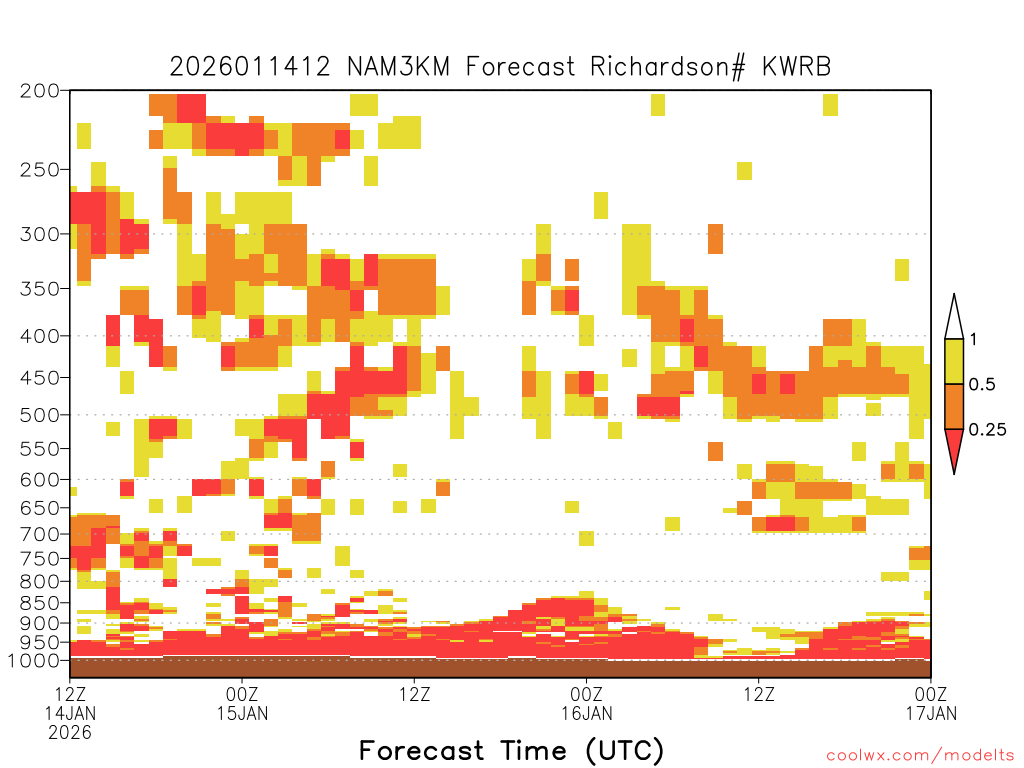 2026011412 NAM3KM Forecast Richardson# KWRB

200
250
300
350
400
450
500
550
600
650
700
750
800
850
900
950
1000

1
0.5
0.25

12Z
14JAN
2026
00Z
15JAN
12Z
00Z
16JAN
12Z
00Z
17JAN

Forecast Time (UTC)

coolwx.com/modelts